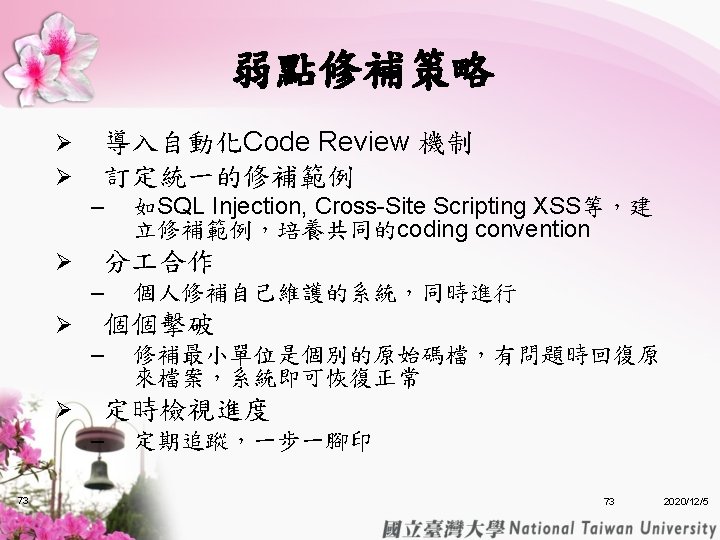 弱點修補策略

➢ 導入自動化Code Review 機制
➢ 訂定統一的修補範例
– 如SQL Injection, Cross-Site Scripting XSS等，建立修補範例，培養共同的coding convention
➢ 分工合作
– 個人修補自己維護的系統，同時進行
➢ 個個擊破
– 修補最小單位是個別的原始碼檔，有問題時回復原來檔案，系統即可恢復正常
➢ 定時檢視進度
– 定期追蹤，一步一腳印

73

73

2020/12/5

國立臺灣大學 National Taiwan University